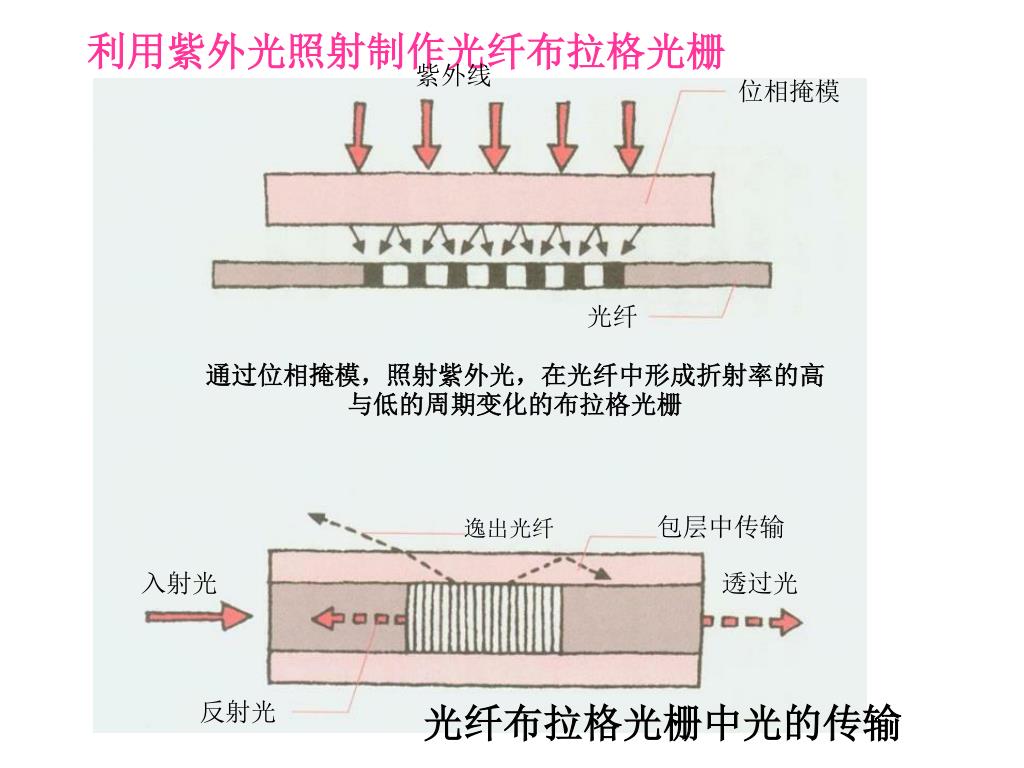 利用紫外光照射制作光纤布拉格光栅

紫外线

位相掩模

光纤

通过位相掩模，照射紫外光，在光纤中形成折射率的高与低的周期变化的布拉格光栅

逸出光纤

包层中传输

入射光

透过光

反射光

光纤布拉格光栅中光的传输